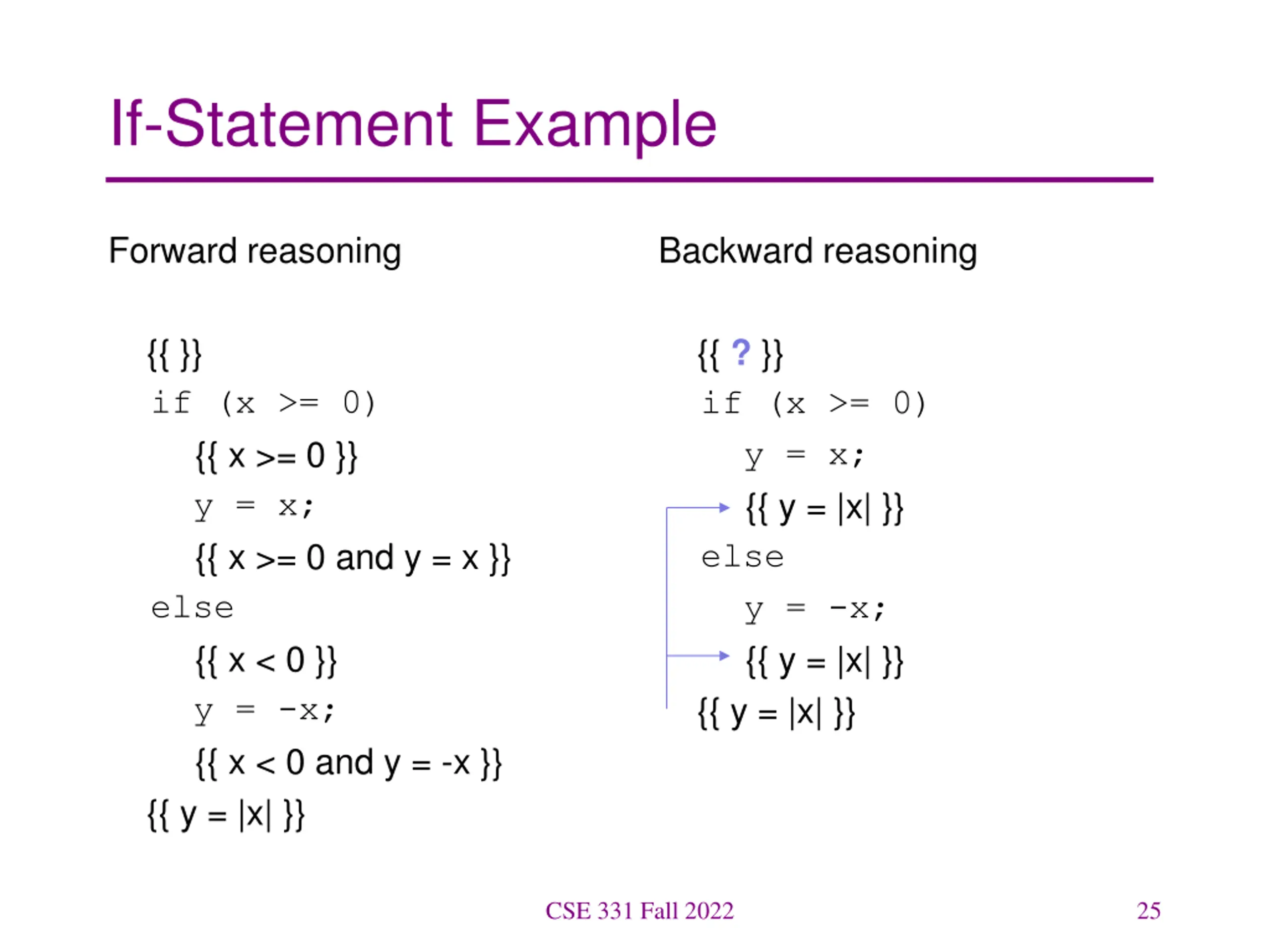 If-Statement Example

Forward reasoning

{{ }}
if (x >= 0)
{{ x >= 0 }}
y = x;
{{ x >= 0 and y = x }}
else
{{ x < 0 }}
y = -x;
{{ x < 0 and y = -x }}
{{ y = |x| }}

Backward reasoning

{{ ? }}
if (x >= 0)
y = x;
{{ y = |x| }}
else
y = -x;
{{ y = |x| }}
{{ y = |x| }}

CSE 331 Fall 2022

25